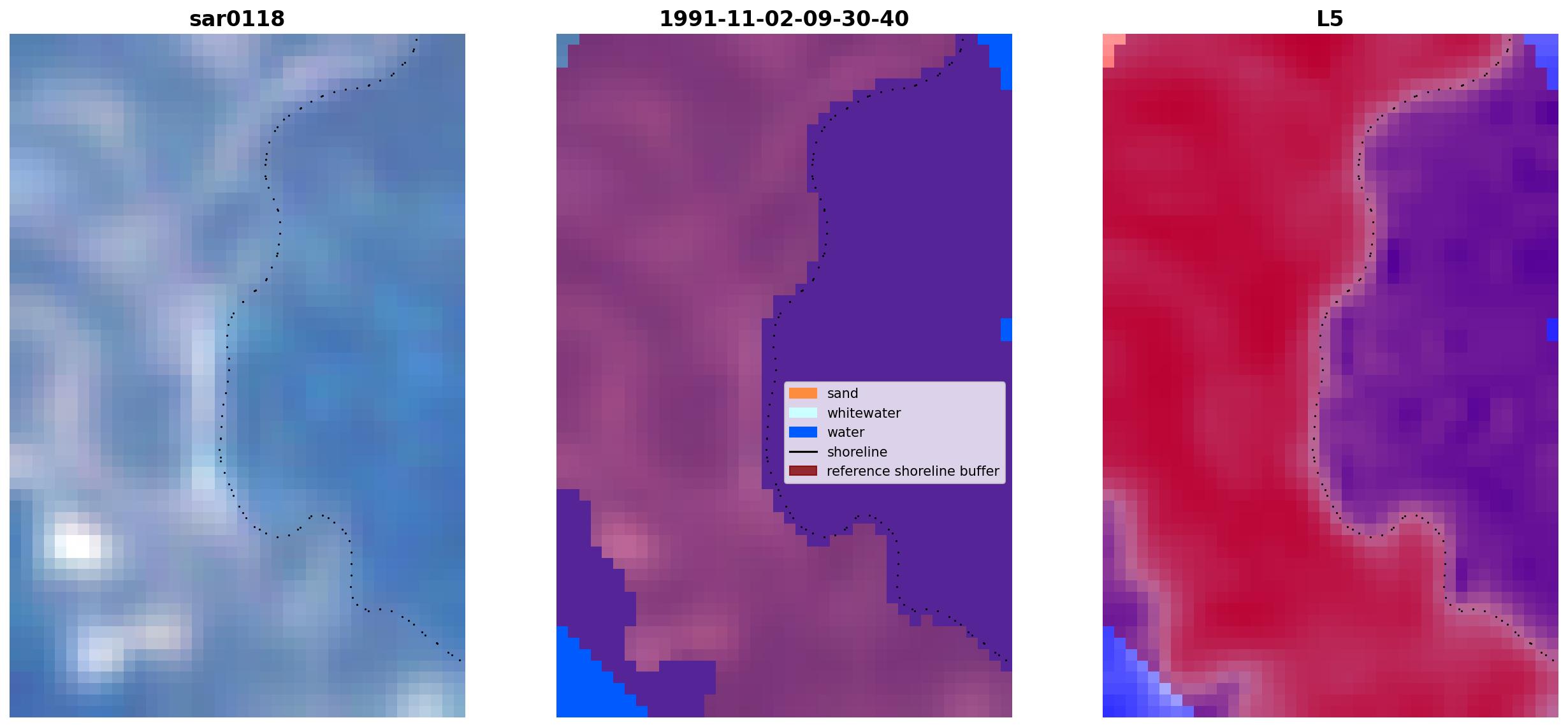 sar0118

1991-11-02-09-30-40

L5

sand
whitewater
water
shoreline
reference shoreline buffer